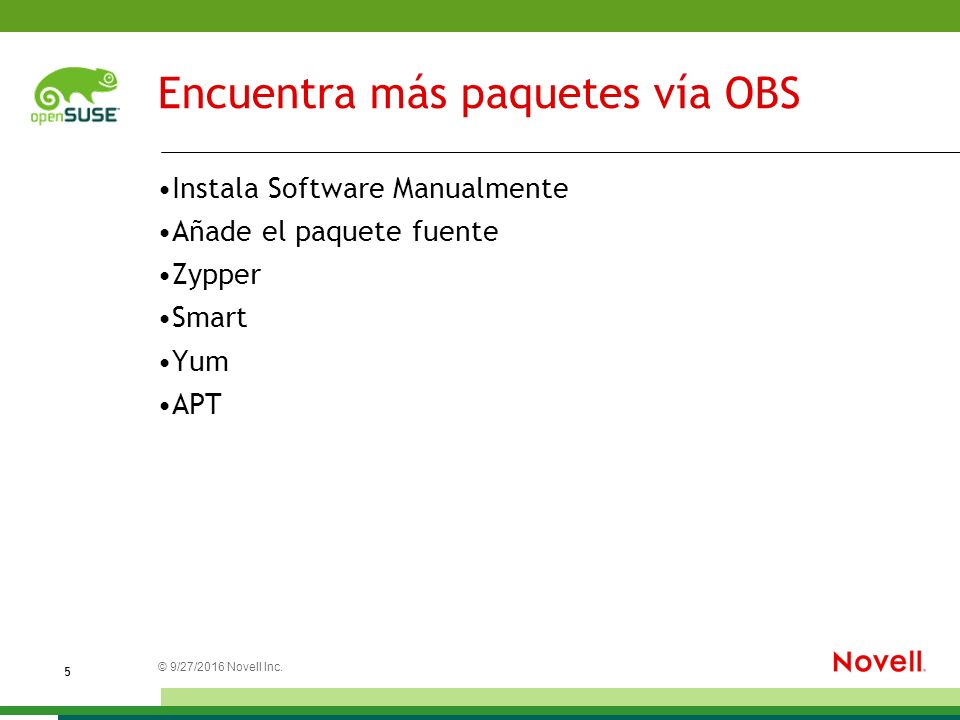 openSUSE

Encuentra más paquetes vía OBS

•Instala Software Manualmente
•Añade el paquete fuente
•Zypper
•Smart
•Yum
•APT

5

© 9/27/2016 Novell Inc.

Novell.